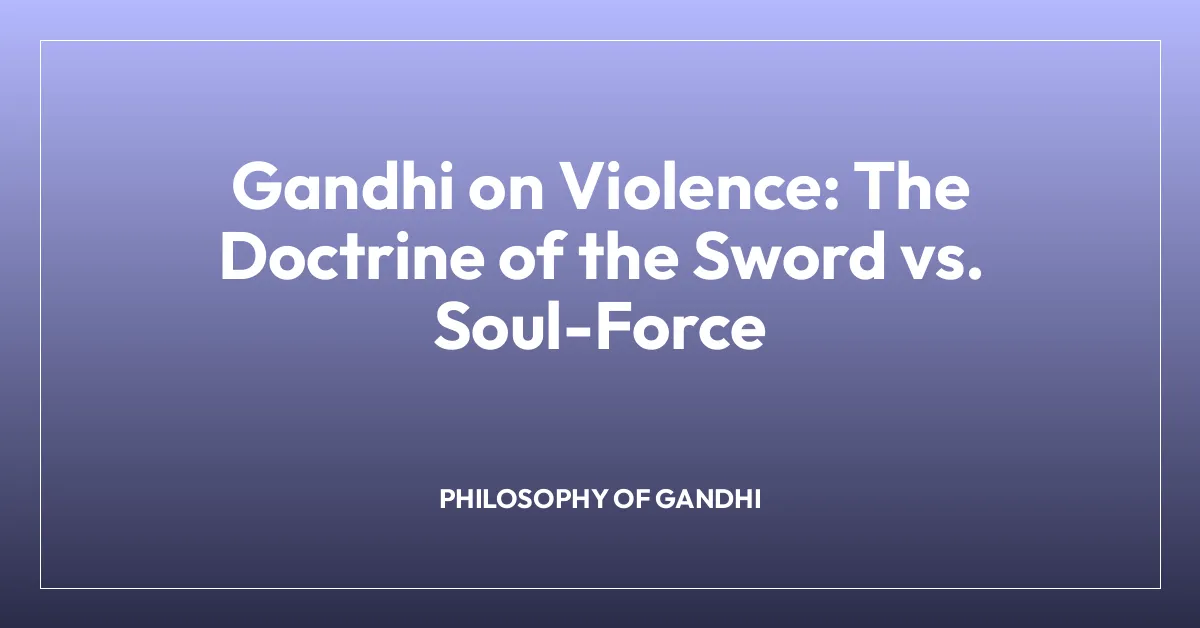 Gandhi on Violence: The Doctrine of the Sword vs. Soul-Force

PHILOSOPHY OF GANDHI